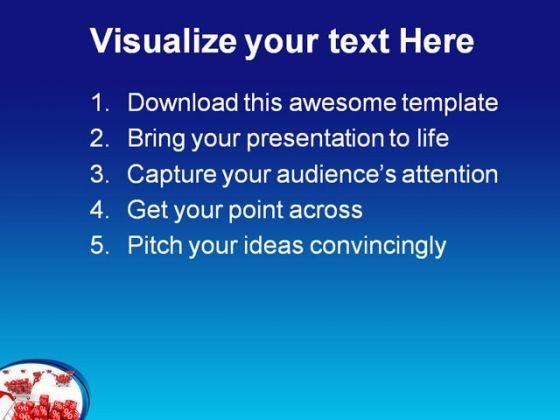 Visualize your text Here

1. Download this awesome template
2. Bring your presentation to life
3. Capture your audience's attention
4. Get your point across
5. Pitch your ideas convincingly